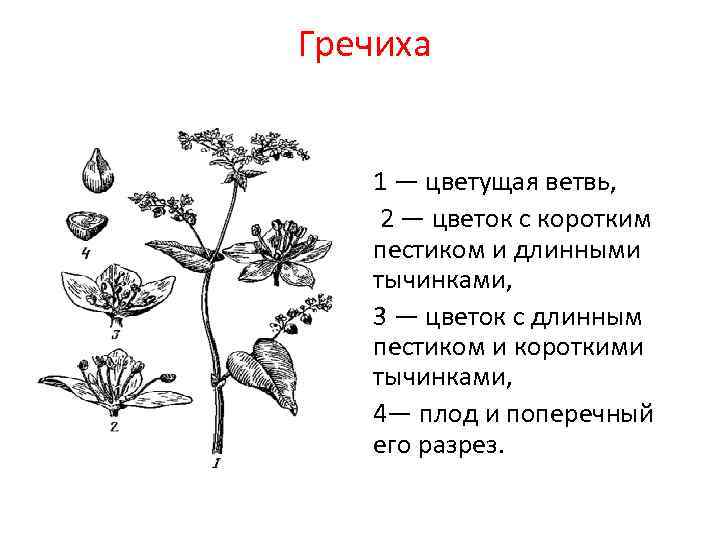 Гречиха

4

3

2

1

1 — цветущая ветвь,

2 — цветок с коротким пестиком и длинными тычинками,

3 — цветок с длинным пестиком и короткими тычинками,

4— плод и поперечный его разрез.